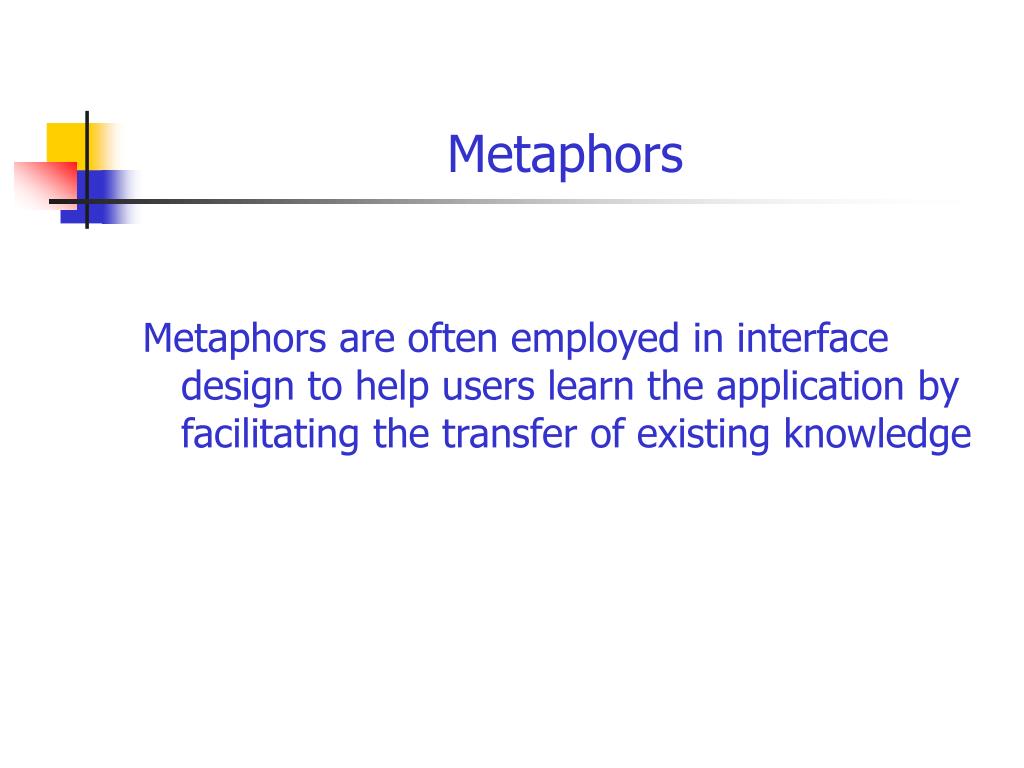 Metaphors

Metaphors are often employed in interface design to help users learn the application by facilitating the transfer of existing knowledge